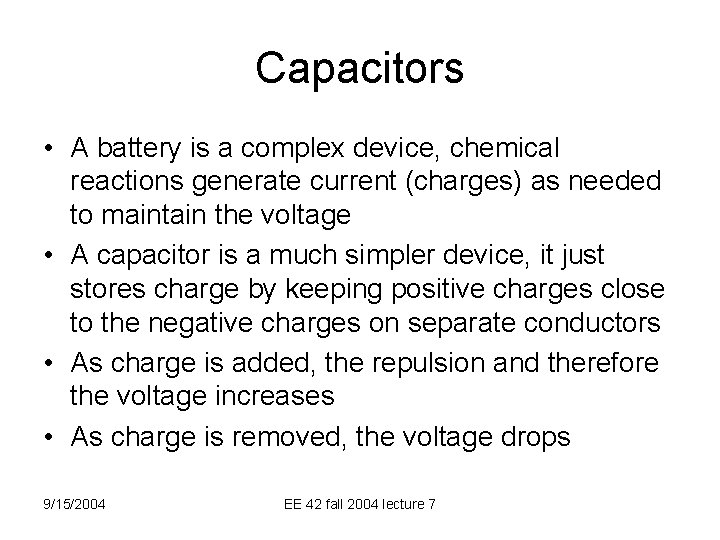 Capacitors

• A battery is a complex device, chemical reactions generate current (charges) as needed to maintain the voltage
• A capacitor is a much simpler device, it just stores charge by keeping positive charges close to the negative charges on separate conductors
• As charge is added, the repulsion and therefore the voltage increases
• As charge is removed, the voltage drops

9/15/2004

EE 42 fall 2004 lecture 7